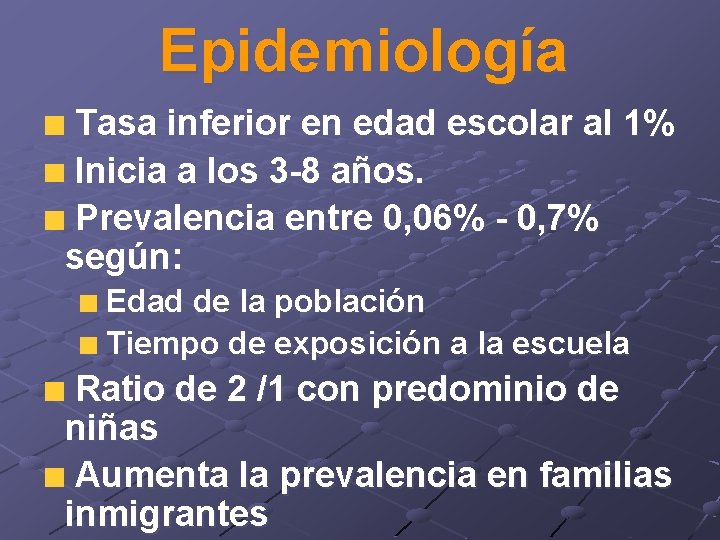 Epidemiología

Tasa inferior en edad escolar al 1%

Inicia a los 3-8 años.

Prevalencia entre 0,06% - 0,7% según:

Edad de la población

Tiempo de exposición a la escuela

Ratio de 2 /1 con predominio de niñas

Aumenta la prevalencia en familias inmigrantes